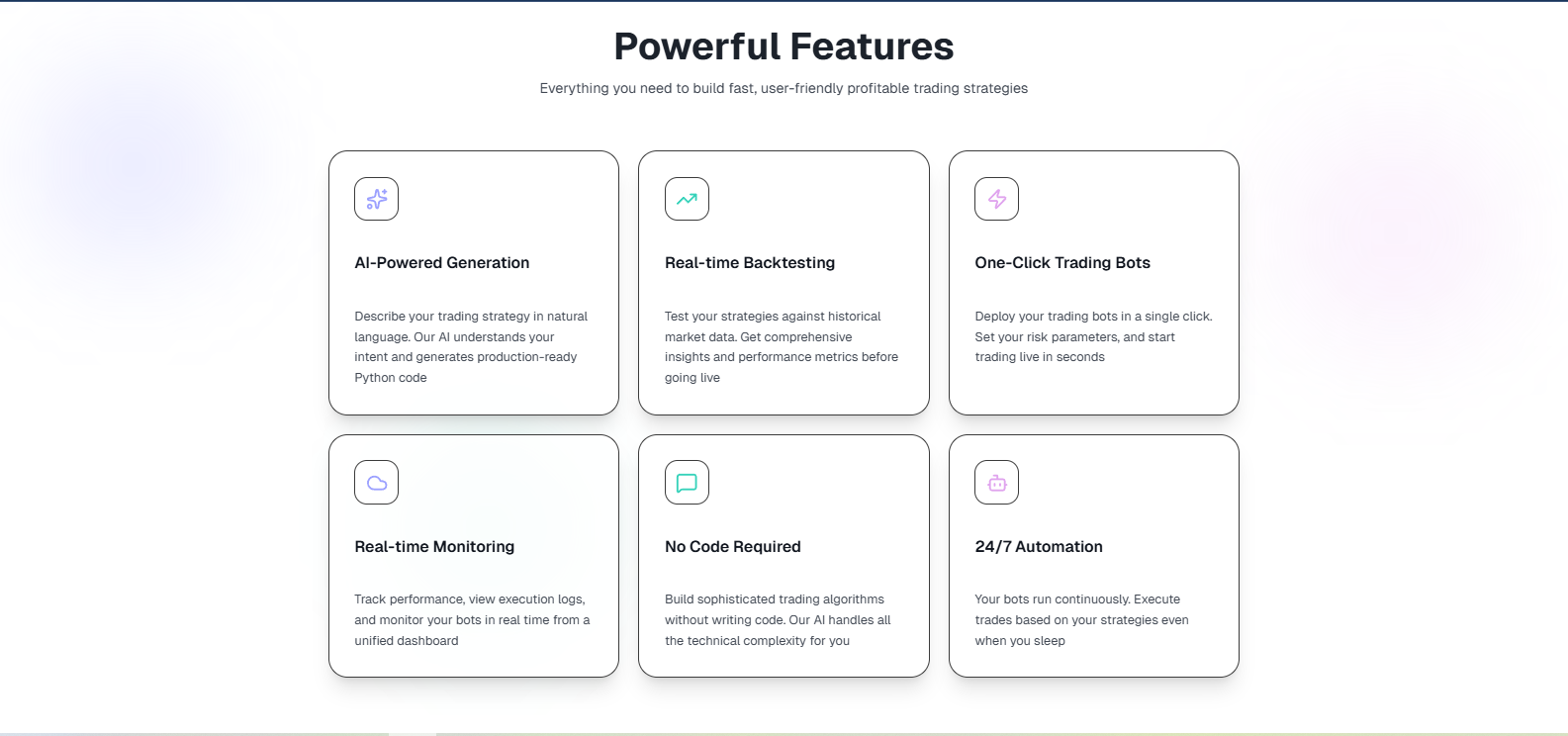 Powerful Features

Everything you need to build fast, user-friendly profitable trading strategies

AI-Powered Generation

Describe your trading strategy in natural language. Our AI understands your intent and generates production-ready Python code

Real-time Backtesting

Test your strategies against historical market data. Get comprehensive insights and performance metrics before going live

One-Click Trading Bots

Deploy your trading bots in a single click. Set your risk parameters, and start trading live in seconds

Real-time Monitoring

Track performance, view execution logs, and monitor your bots in real time from a unified dashboard

No Code Required

Build sophisticated trading algorithms without writing code. Our AI handles all the technical complexity for you

24/7 Automation

Your bots run continuously. Execute trades based on your strategies even when you sleep